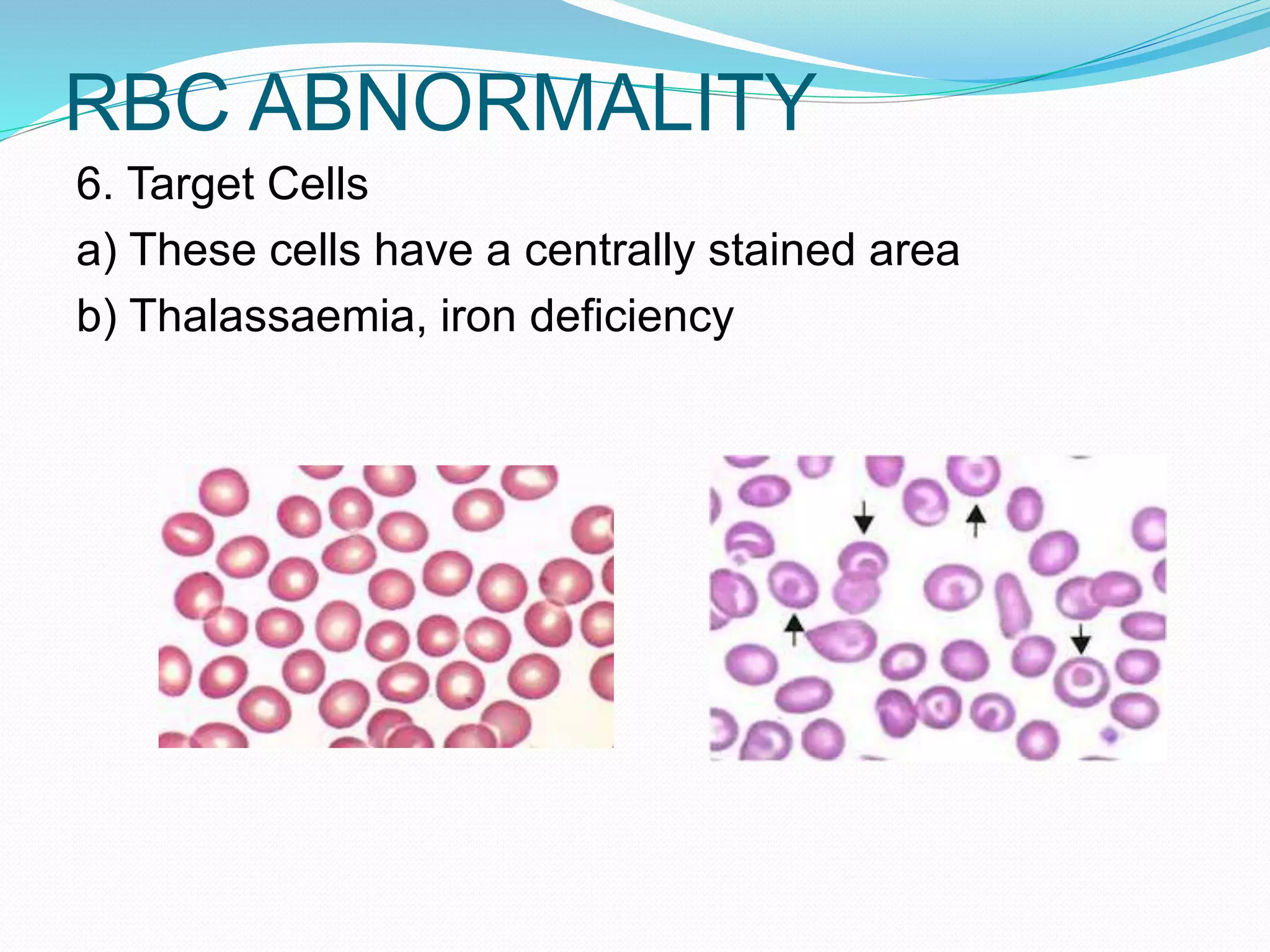 RBC ABNORMALITY

6. Target Cells

a) These cells have a centrally stained area

b) Thalassaemia, iron deficiency